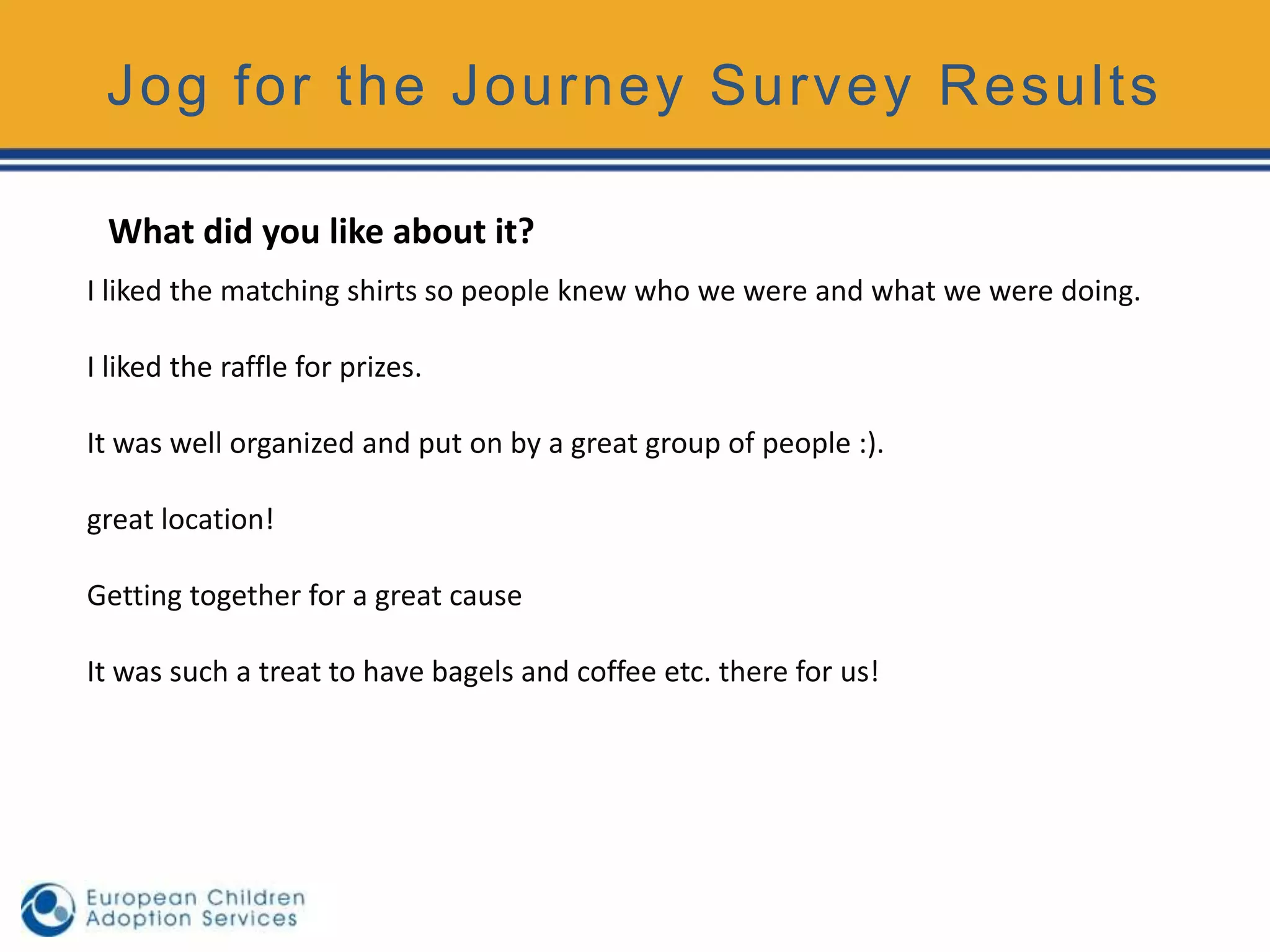 Jog for the Journey Survey Results

What did you like about it?

I liked the matching shirts so people knew who we were and what we were doing.

I liked the raffle for prizes.

It was well organized and put on by a great group of people :).

great location!

Getting together for a great cause

It was such a treat to have bagels and coffee etc. there for us!

European Children Adoption Services